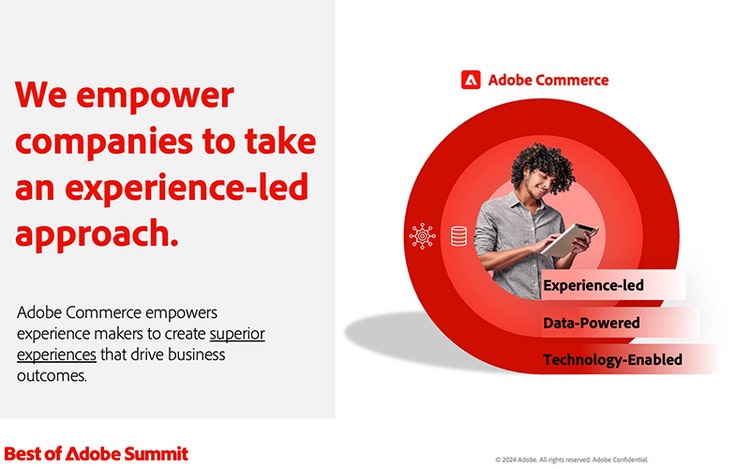 We empower companies to take an experience-led approach.

Adobe Commerce empowers experience makers to create superior experiences that drive business outcomes.

Adobe Commerce

Experience-led

Data-Powered

Technology-Enabled

Best of Adobe Summit

© 2024 Adobe. All rights reserved. Adobe Confidential.